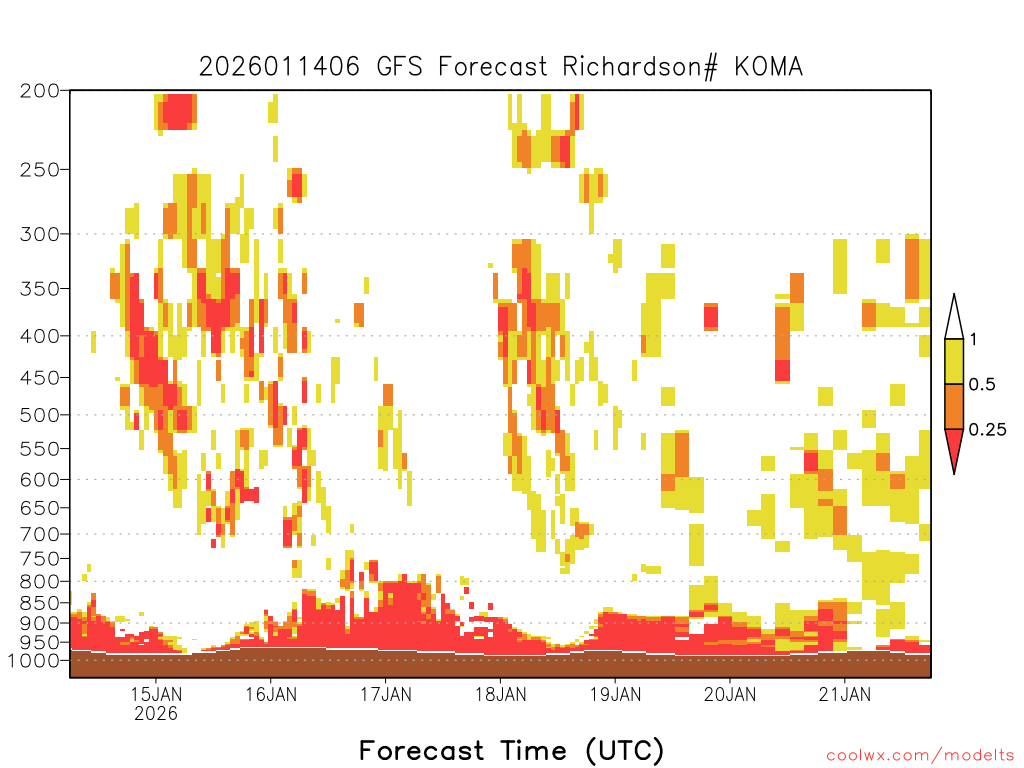 2026011406 GFS Forecast Richardson# KOMA

200
250
300
350
400
450
500
550
600
650
700
750
800
850
900
950
1000

1
0.5
0.25

15JAN
2026
16JAN
17JAN
18JAN
19JAN
20JAN
21JAN

Forecast Time (UTC)

coolwx.com/modelts